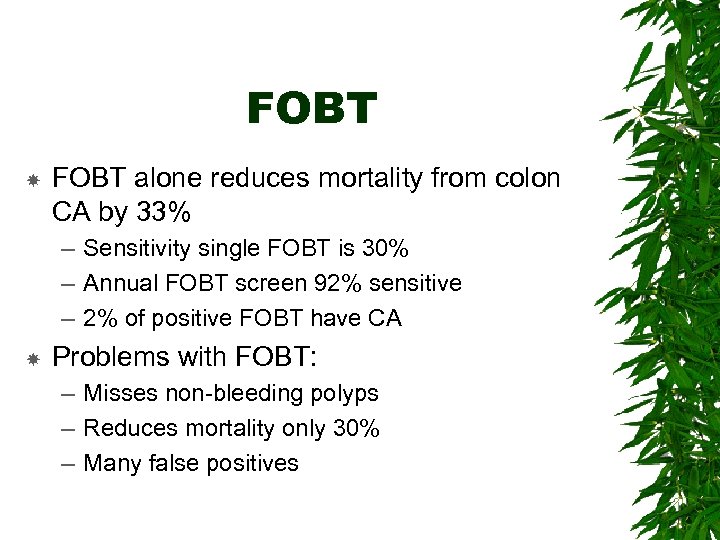 FOBT

FOBT alone reduces mortality from colon CA by 33%

– Sensitivity single FOBT is 30%
– Annual FOBT screen 92% sensitive
– 2% of positive FOBT have CA

Problems with FOBT:

– Misses non-bleeding polyps
– Reduces mortality only 30%
– Many false positives